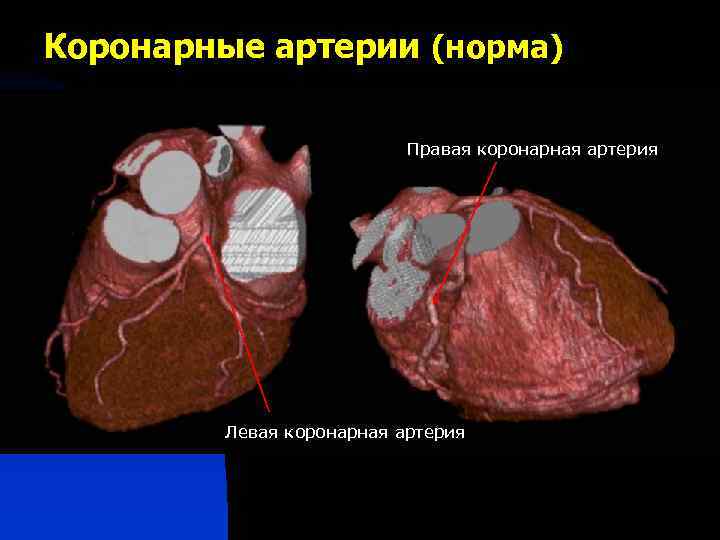 Коронарные артерии (норма)

Правая коронарная артерия

Левая коронарная артерия